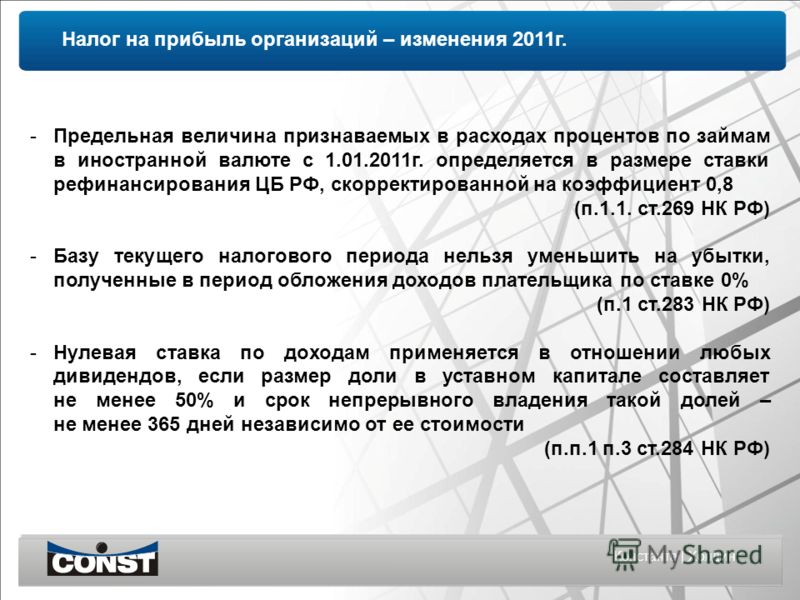 Налог на прибыль организаций – изменения 2011г.

- Предельная величина признаваемых в расходах процентов по займам в иностранной валюте с 1.01.2011г. определяется в размере ставки рефинансирования ЦБ РФ, скорректированной на коэффициент 0,8

(п.1.1. ст.269 НК РФ)

- Базу текущего налогового периода нельзя уменьшить на убытки, полученные в период обложения доходов плательщика по ставке 0%

(п.1 ст.283 НК РФ)

- Нулевая ставка по доходам применяется в отношении любых дивидендов, если размер доли в уставном капитале составляет не менее 50% и срок непрерывного владения такой долей – не менее 365 дней независимо от ее стоимости

(п.п.1 п.3 ст.284 НК РФ)

CONST

MyShared